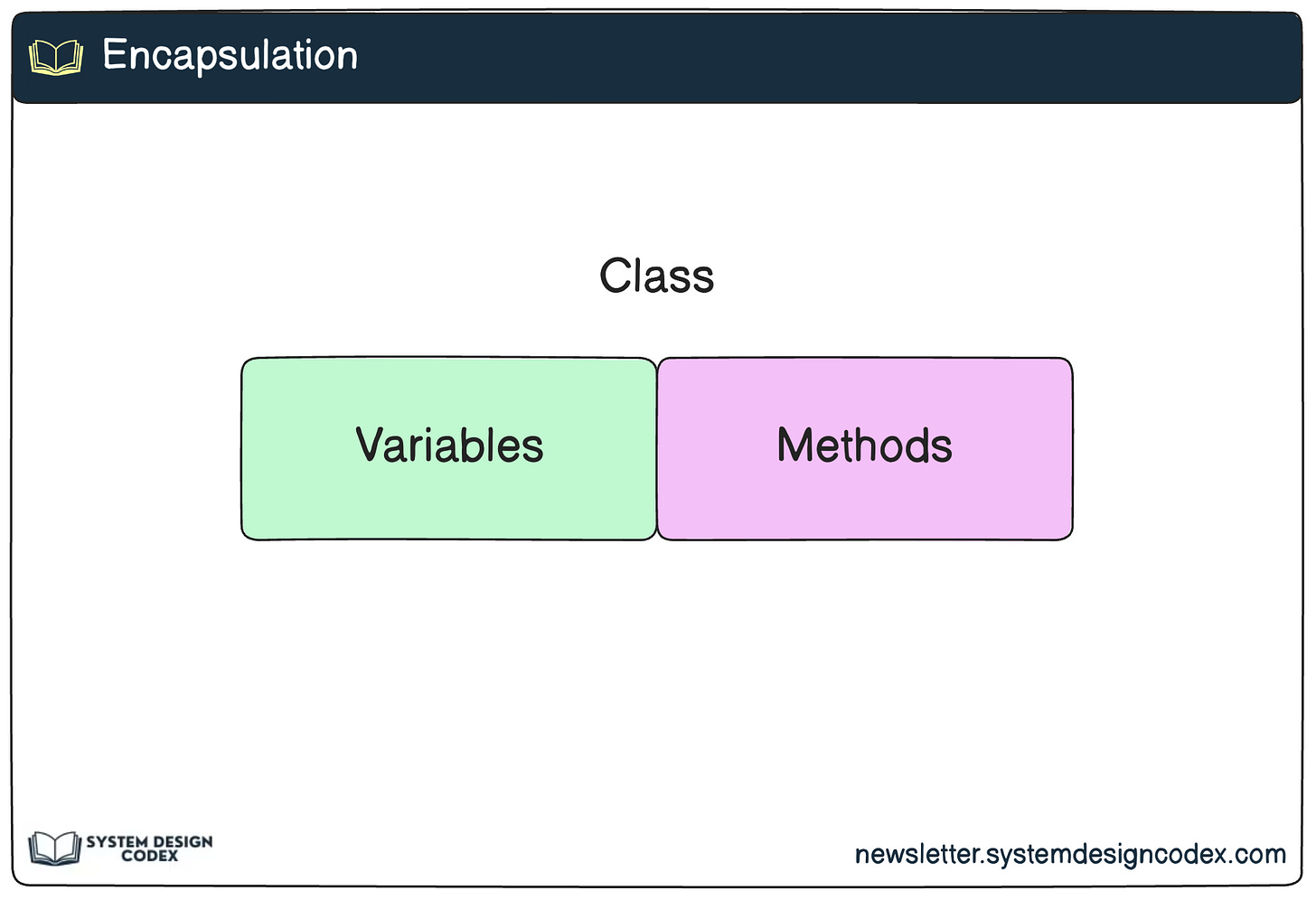 Encapsulation

Class

Variables

Methods

SYSTEM DESIGN CODEX

newsletter.systemdesigncodex.com